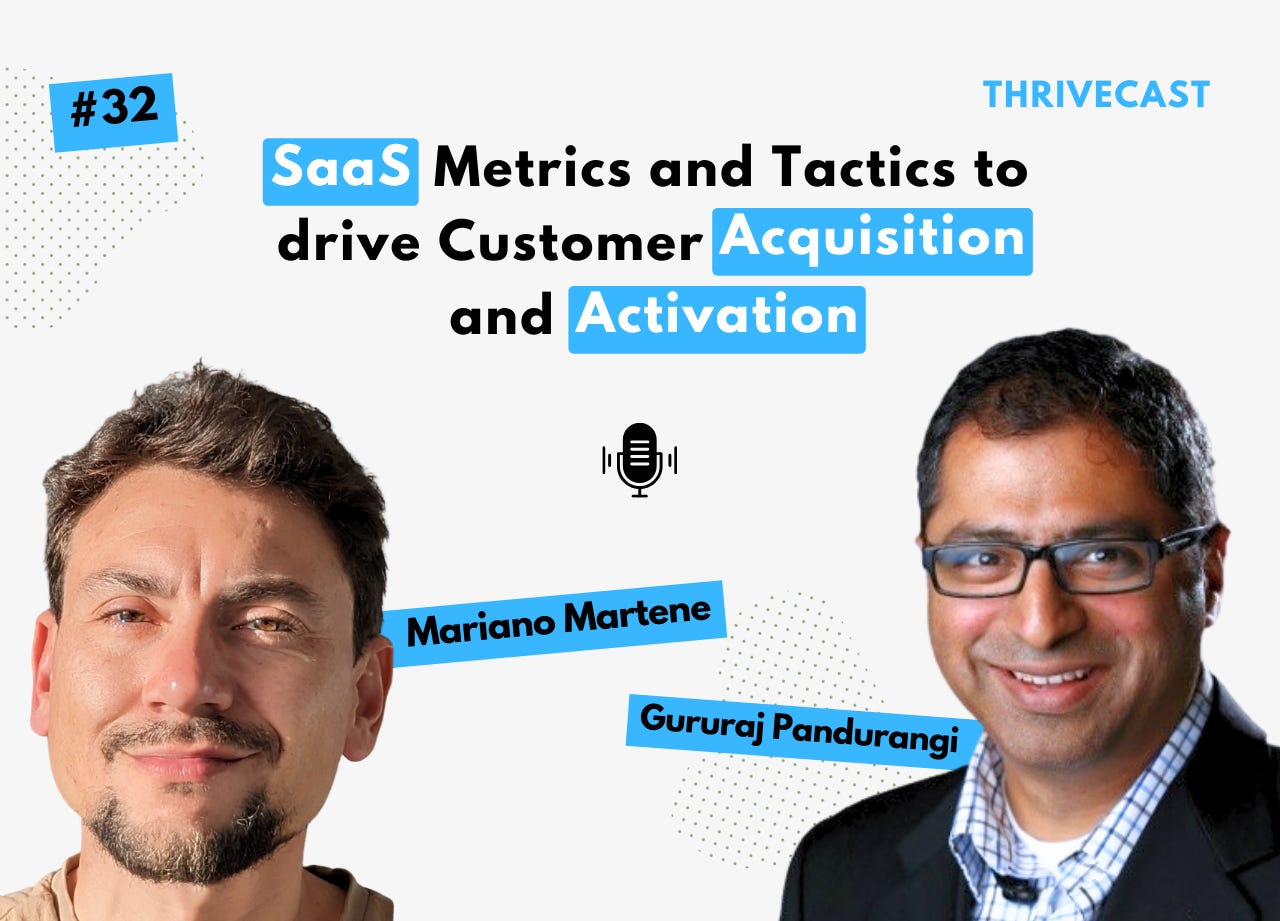 #32

THRIVECAST

SaaS Metrics and Tactics to drive Customer Acquisition and Activation

Mariano Martene

Gururaj Pandurangi